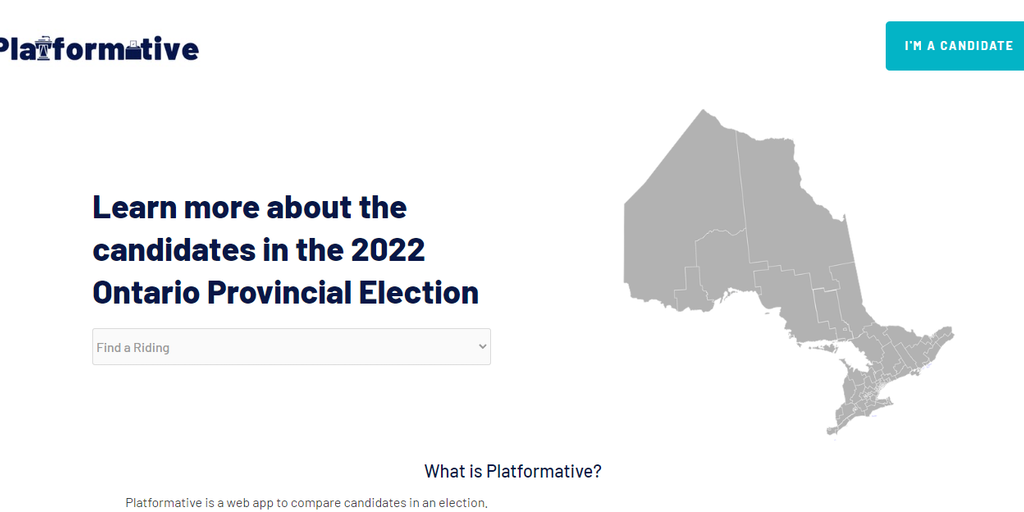 Platformative

I'M A CANDIDATE

Learn more about the candidates in the 2022 Ontario Provincial Election

Find a Riding

What is Platformative?

Platformative is a web app to compare candidates in an election.